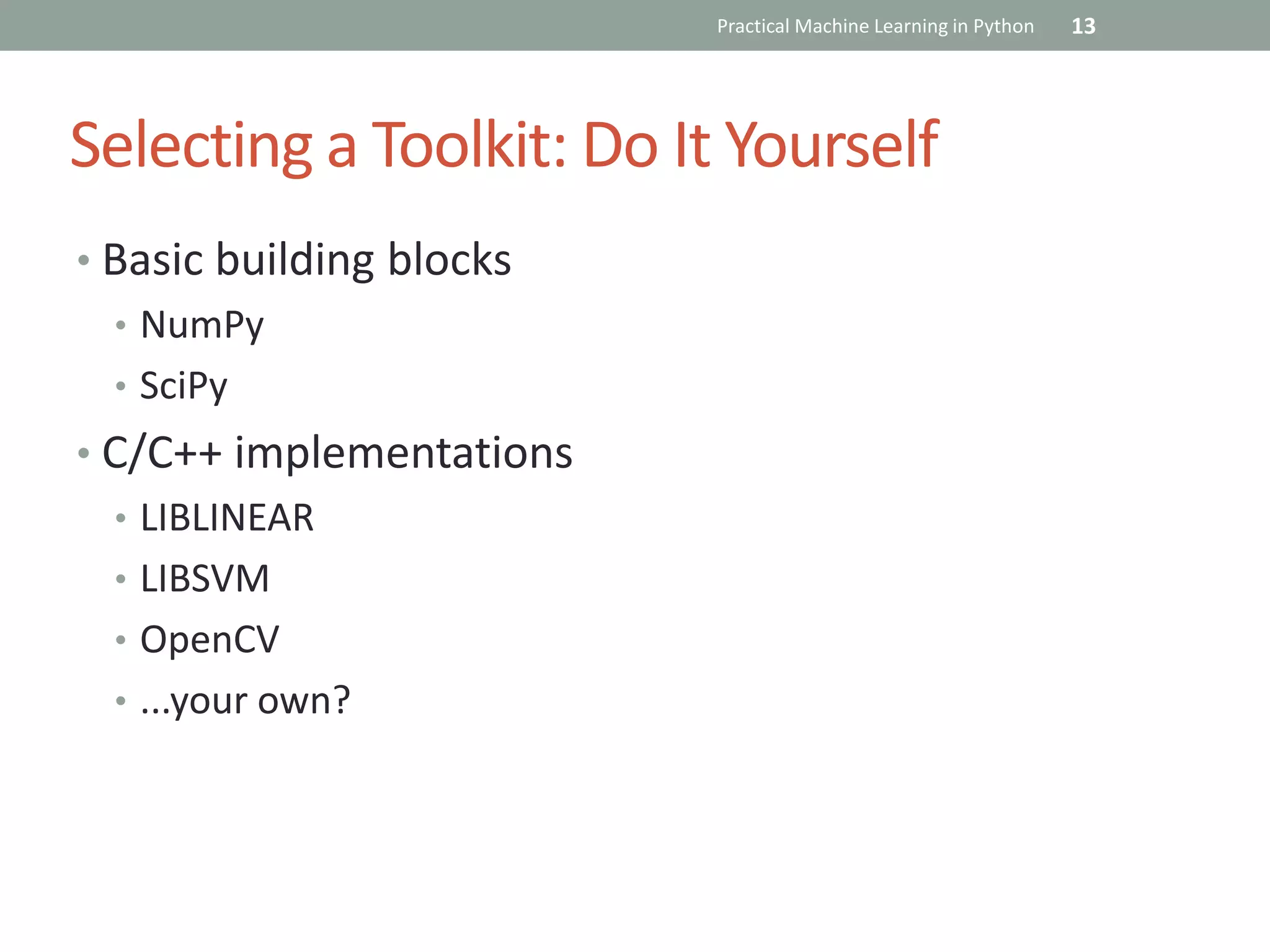 Practical Machine Learning in Python 13

Selecting a Toolkit: Do It Yourself

• Basic building blocks
  • NumPy
  • SciPy
• C/C++ implementations
  • LIBLINEAR
  • LIBSVM
  • OpenCV
  • ...your own?